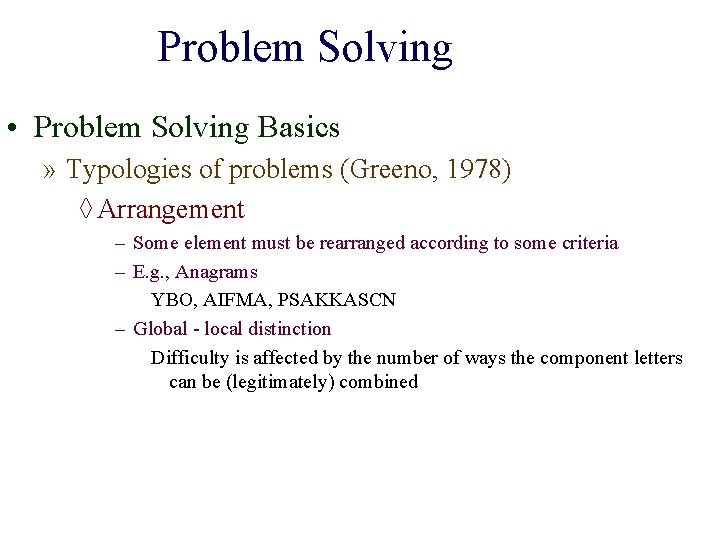 Problem Solving

• Problem Solving Basics

» Typologies of problems (Greeno, 1978)

◊ Arrangement

– Some element must be rearranged according to some criteria

– E.g., Anagrams

YBO, AIFMA, PSAKKASCN

– Global - local distinction

Difficulty is affected by the number of ways the component letters can be (legitimately) combined